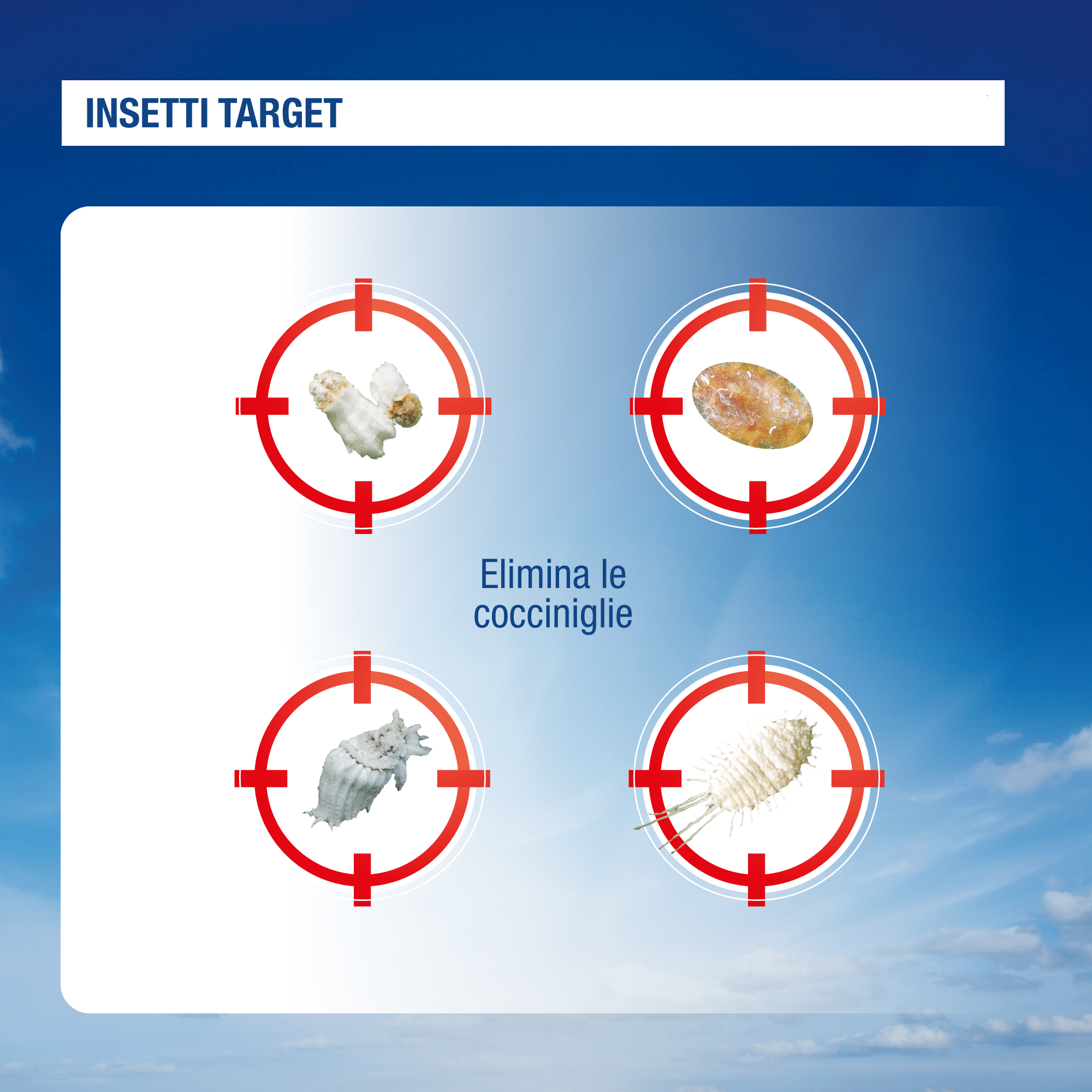 INSETTI TARGET

Elimina le cocciniglie